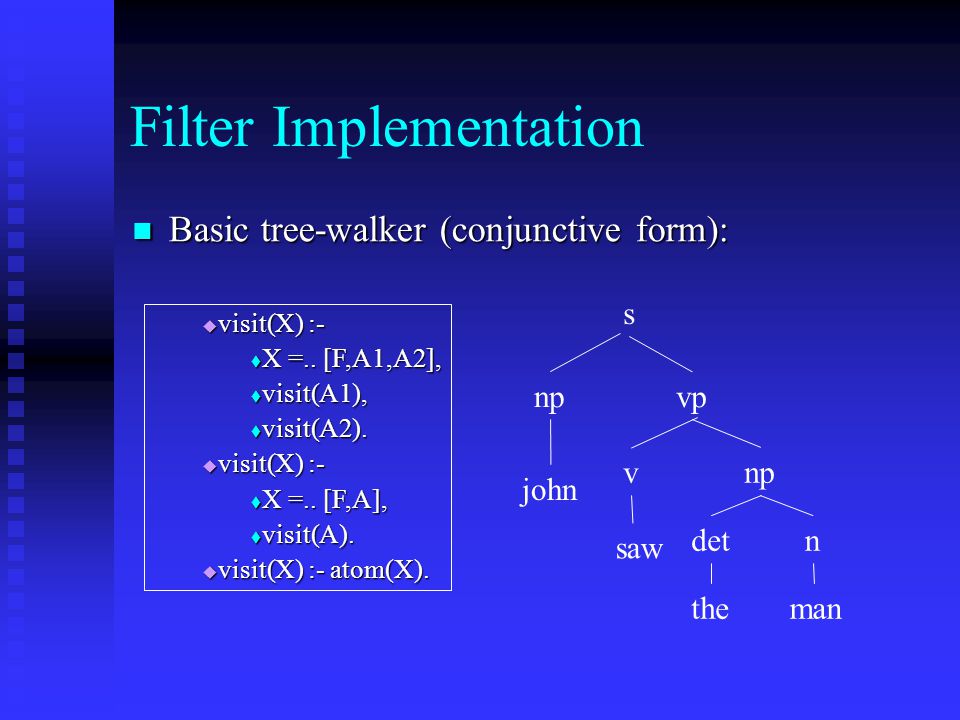 Filter Implementation

Basic tree-walker (conjunctive form):

visit(X) :-
X =.. [F,A1,A2],
visit(A1),
visit(A2).
visit(X) :-
X =.. [F,A],
visit(A).
visit(X) :- atom(X).

s
np
vp
john
v
np
saw
det
n
the
man